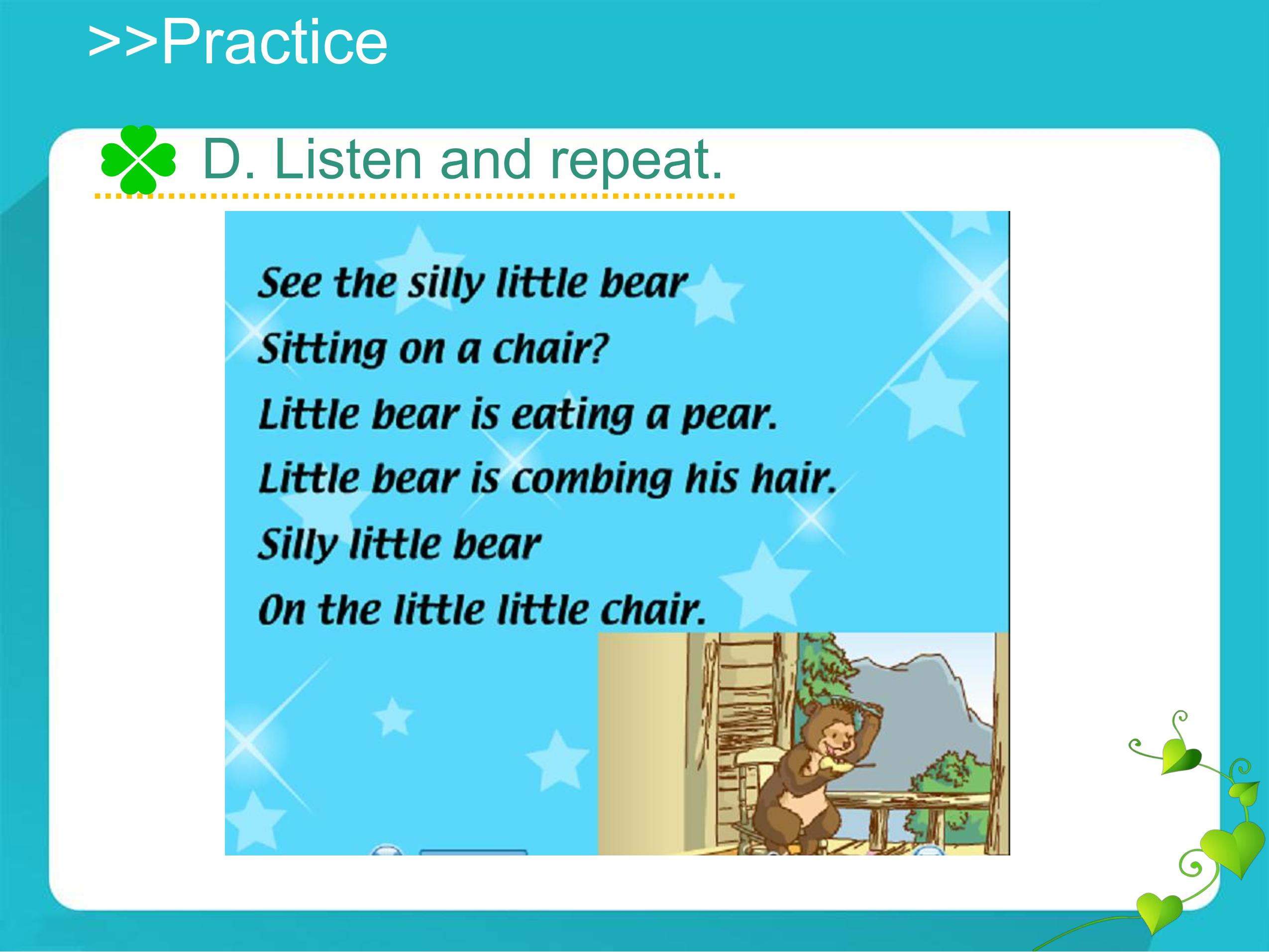 >>Practice

D. Listen and repeat.

See the silly little bear
Sitting on a chair?
Little bear is eating a pear.
Little bear is combing his hair.
Silly little bear
On the little little chair.